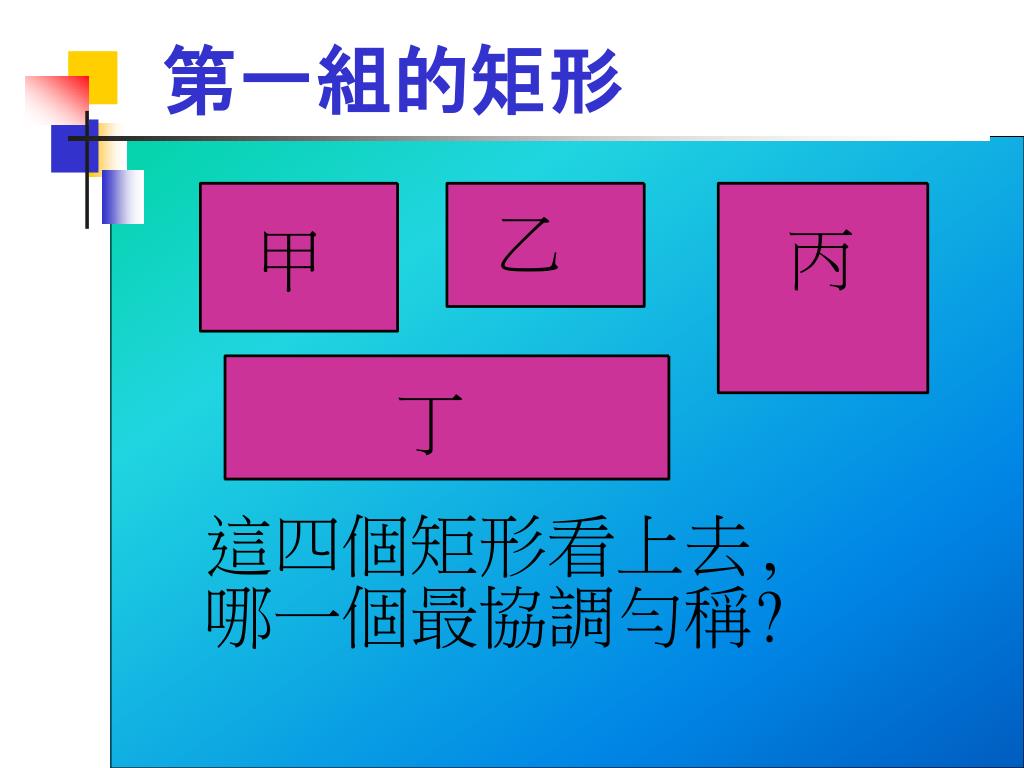 第一組的矩形

甲

乙

丙

丁

這四個矩形看上去,
哪一個最協調勻稱?